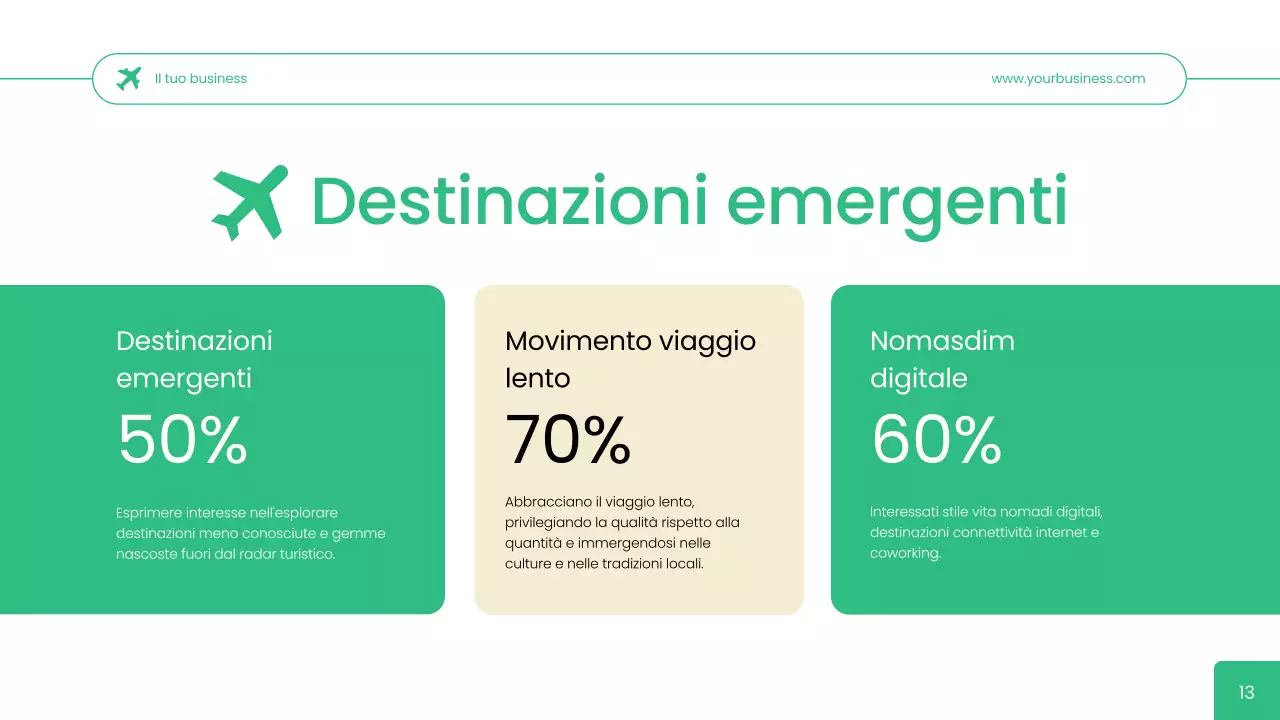 Il tuo business

www.yourbusiness.com

Destinazioni emergenti

Destinazioni emergenti

50%

Esprimere interesse nell'esplorare destinazioni meno conosciute e gemme nascoste fuori dal radar turistico.

Movimento viaggio lento

70%

Abbracciano il viaggio lento, privilegiando la qualità rispetto alla quantità e immergendosi nelle culture e nelle tradizioni locali.

Nomasdim digitale

60%

Interessati stile vita nomadi digitali, destinazioni connettività internet e coworking.

13